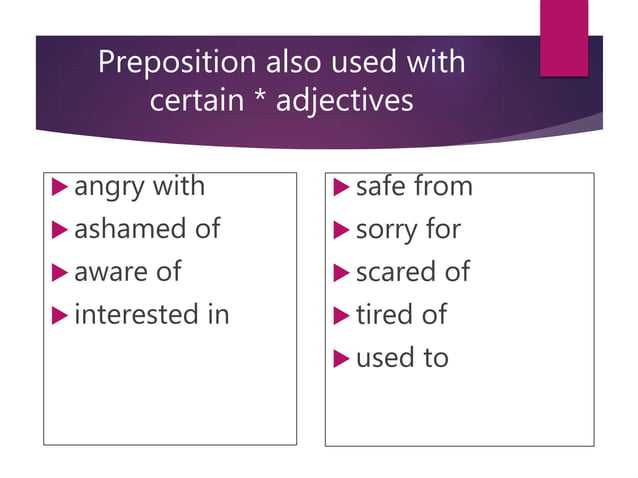 Preposition also used with certain * adjectives

angry with
ashamed of
aware of
interested in

safe from
sorry for
scared of
tired of
used to